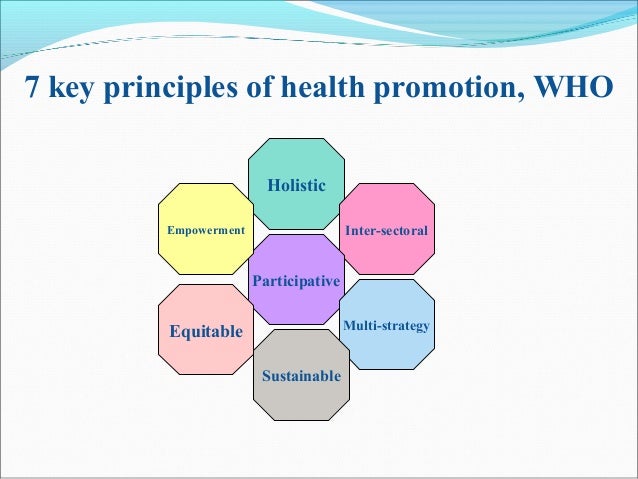 7 key principles of health promotion, WHO

Holistic

Empowerment

Inter-sectoral

Participative

Equitable

Multi-strategy

Sustainable